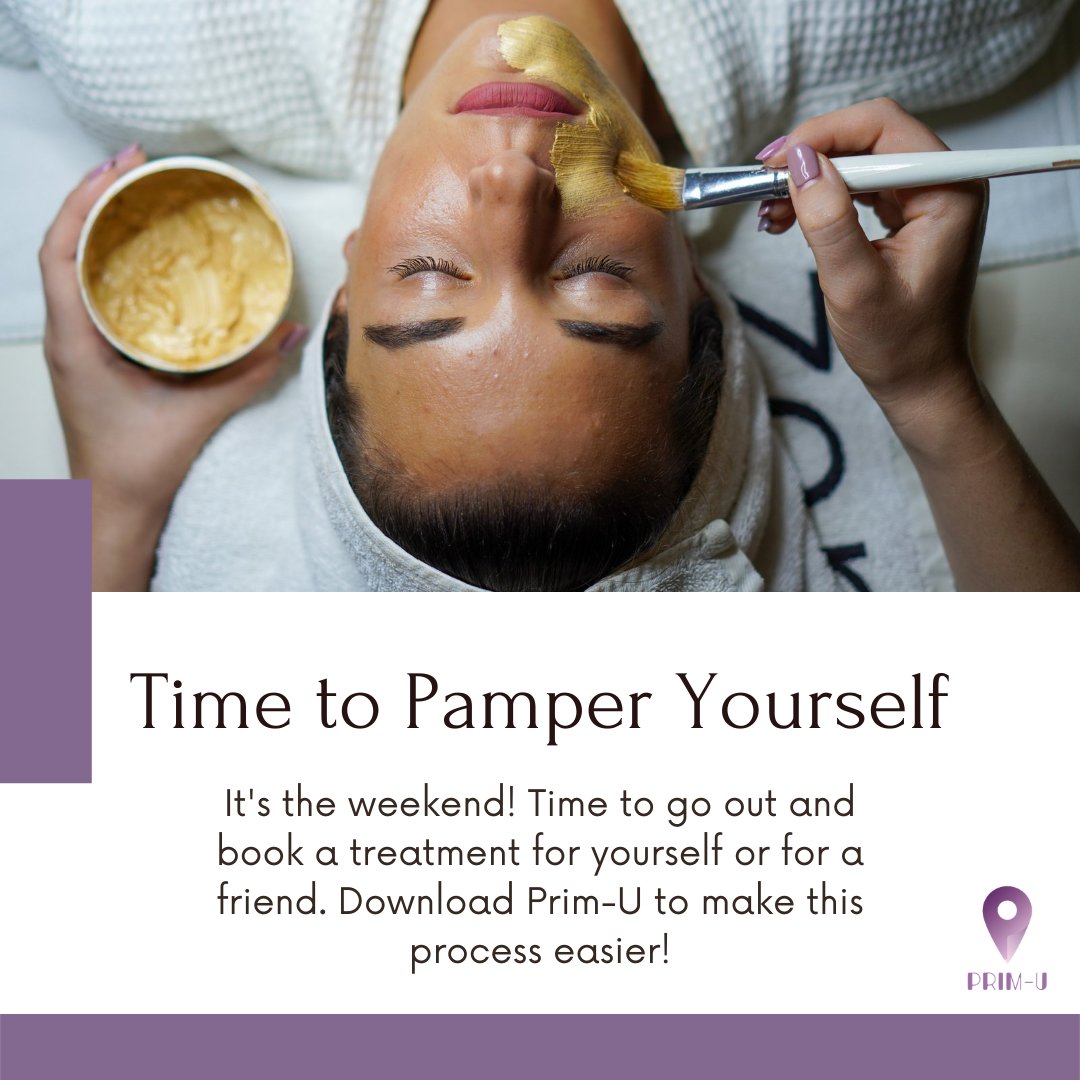 Time to Pamper Yourself

It's the weekend! Time to go out and book a treatment for yourself or for a friend. Download Prim-U to make this process easier!

PRIM-U